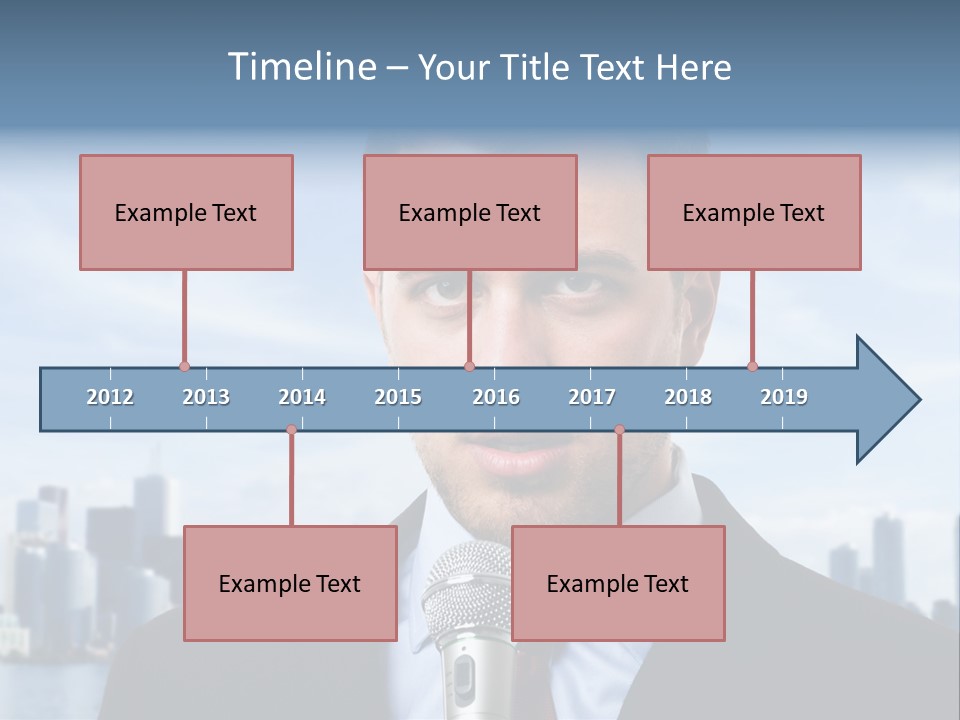 Timeline – Your Title Text Here

Example Text

Example Text

Example Text

2012 2013 2014 2015 2016 2017 2018 2019

Example Text

Example Text